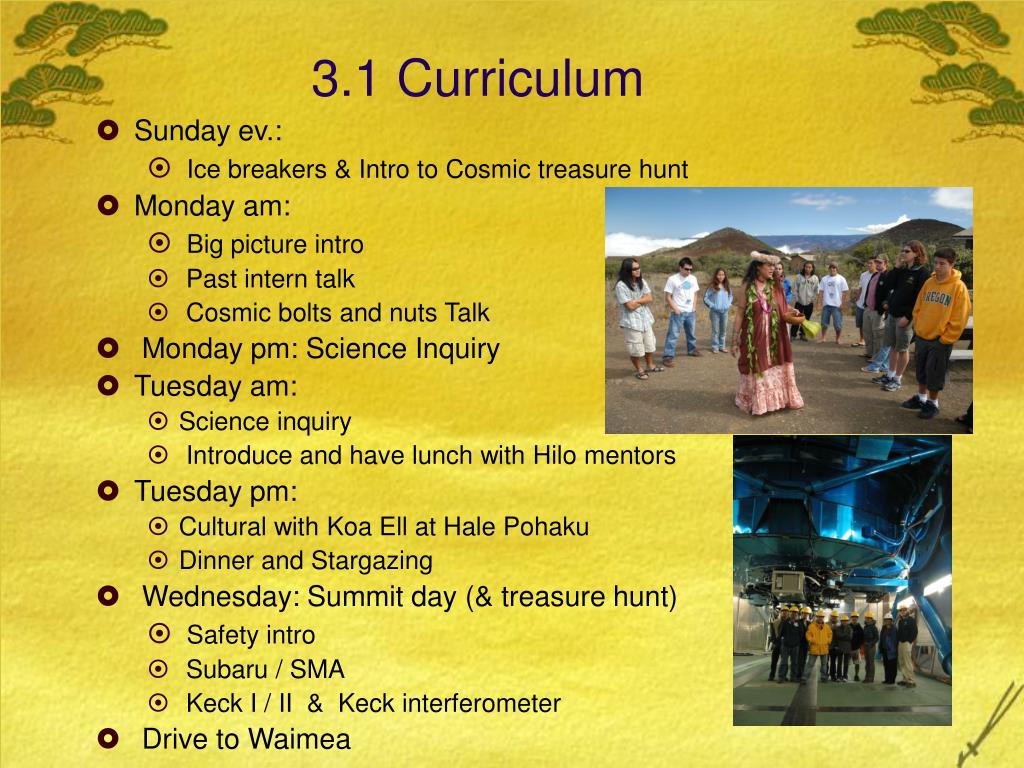 3.1 Curriculum

Sunday ev.:

Ice breakers & Intro to Cosmic treasure hunt

Monday am:

Big picture intro

Past intern talk

Cosmic bolts and nuts Talk

Monday pm: Science Inquiry

Tuesday am:

Science inquiry

Introduce and have lunch with Hilo mentors

Tuesday pm:

Cultural with Koa Ell at Hale Pohaku

Dinner and Stargazing

Wednesday: Summit day (& treasure hunt)

Safety intro

Subaru / SMA

Keck I / II & Keck interferometer

Drive to Waimea

OREGON